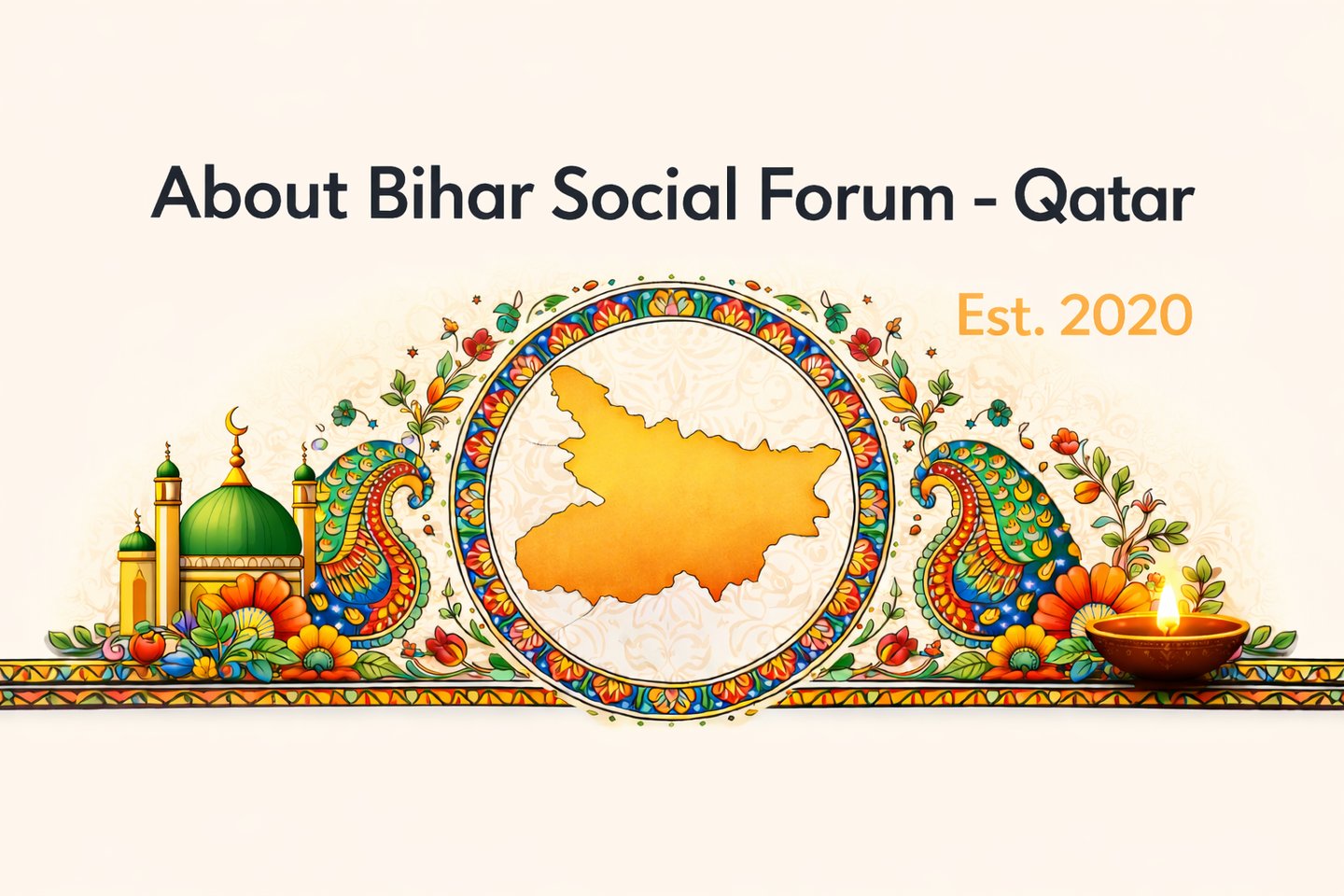 About Bihar Social Forum - Qatar

Est. 2020